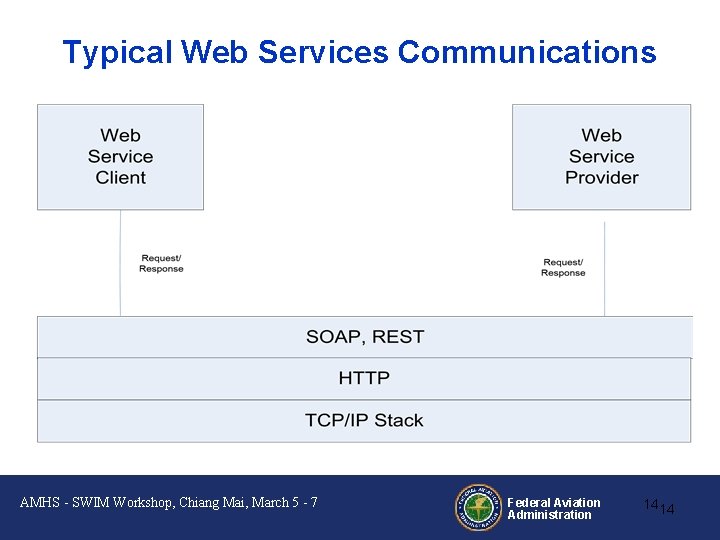 Typical Web Services Communications

Web Service Client

Web Service Provider

Request/ Response

Request/ Response

SOAP, REST

HTTP

TCP/IP Stack

AMHS - SWIM Workshop, Chiang Mai, March 5 - 7

FEDERAL AVIATION ADMINISTRATION

Federal Aviation Administration

14 14